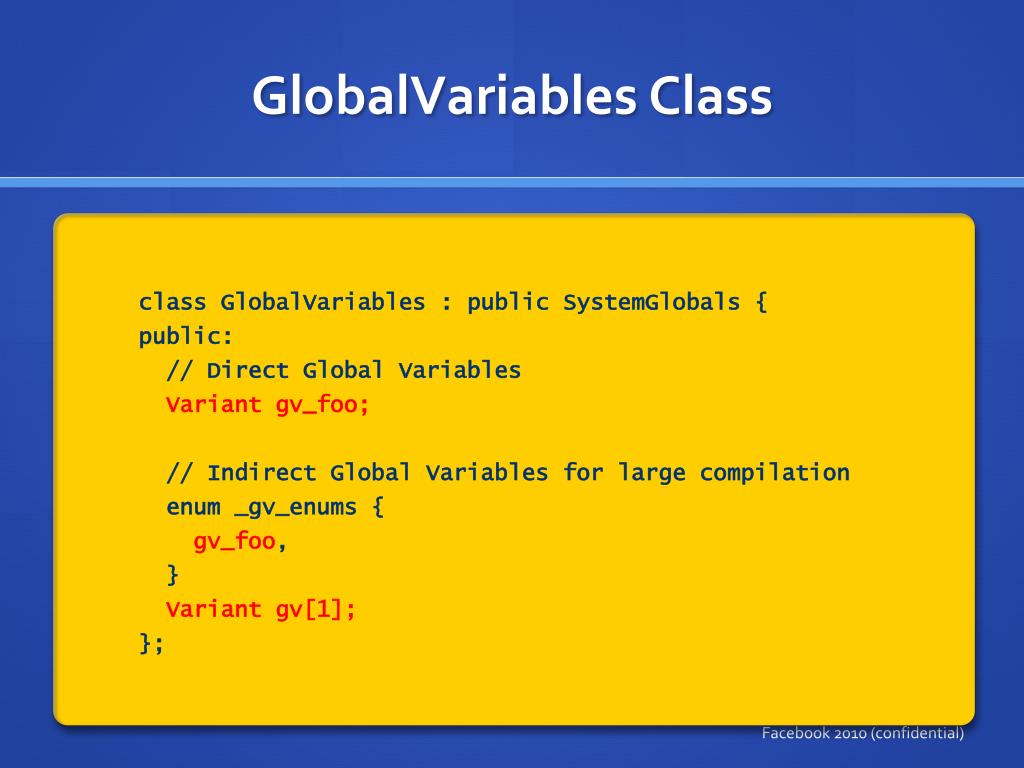 GlobalVariables Class

class GlobalVariables : public SystemGlobals {
public:
  // Direct Global Variables
  Variant gv_foo;

  // Indirect Global Variables for large compilation
  enum _gv_enums {
    gv_foo,
  }
  Variant gv[1];
};

Facebook 2010 (confidential)